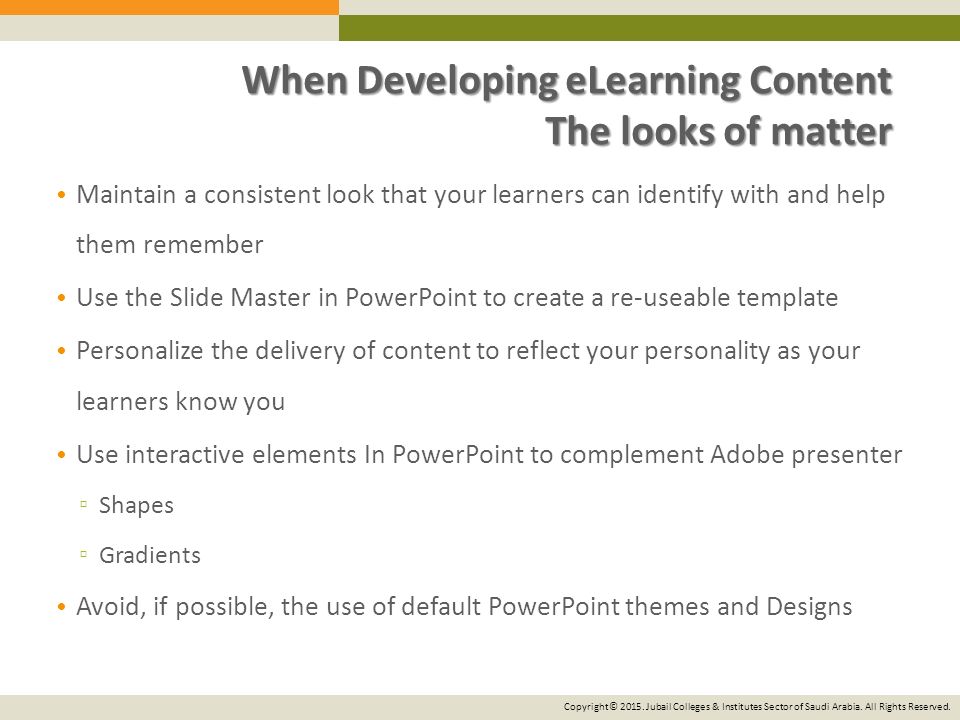 When Developing eLearning Content
The looks of matter

• Maintain a consistent look that your learners can identify with and help them remember
• Use the Slide Master in PowerPoint to create a re-useable template
• Personalize the delivery of content to reflect your personality as your learners know you
• Use interactive elements In PowerPoint to complement Adobe presenter
▫ Shapes
▫ Gradients
• Avoid, if possible, the use of default PowerPoint themes and Designs

Copyright© 2015. Jubail Colleges & Institutes Sector of Saudi Arabia. All Rights Reserved.